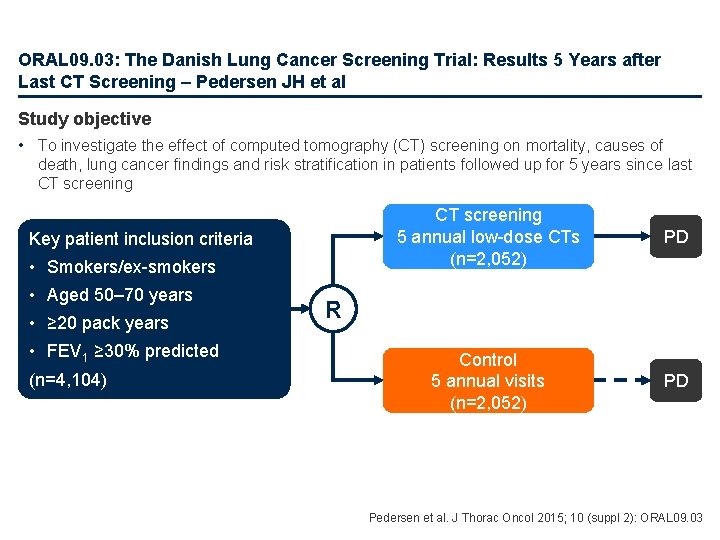 ORAL09.03: The Danish Lung Cancer Screening Trial: Results 5 Years after Last CT Screening – Pedersen JH et al

Study objective

• To investigate the effect of computed tomography (CT) screening on mortality, causes of death, lung cancer findings and risk stratification in patients followed up for 5 years since last CT screening

Key patient inclusion criteria
• Smokers/ex-smokers
• Aged 50–70 years
• ≥20 pack years
• $FEV_1$ ≥30% predicted
(n=4,104)

R

CT screening
5 annual low-dose CTs
(n=2,052)

PD

Control
5 annual visits
(n=2,052)

PD

Pedersen et al. J Thorac Oncol 2015; 10 (suppl 2): ORAL09.03